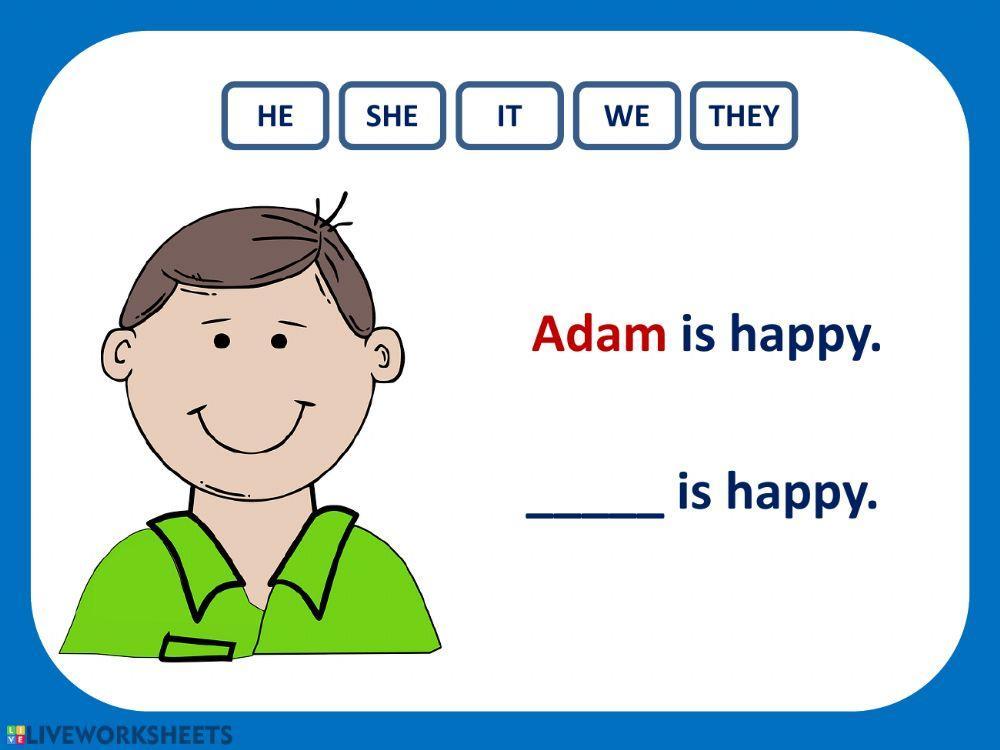 HE SHE IT WE THEY

Adam is happy.

_____ is happy.

LIVEWORKSHEETS